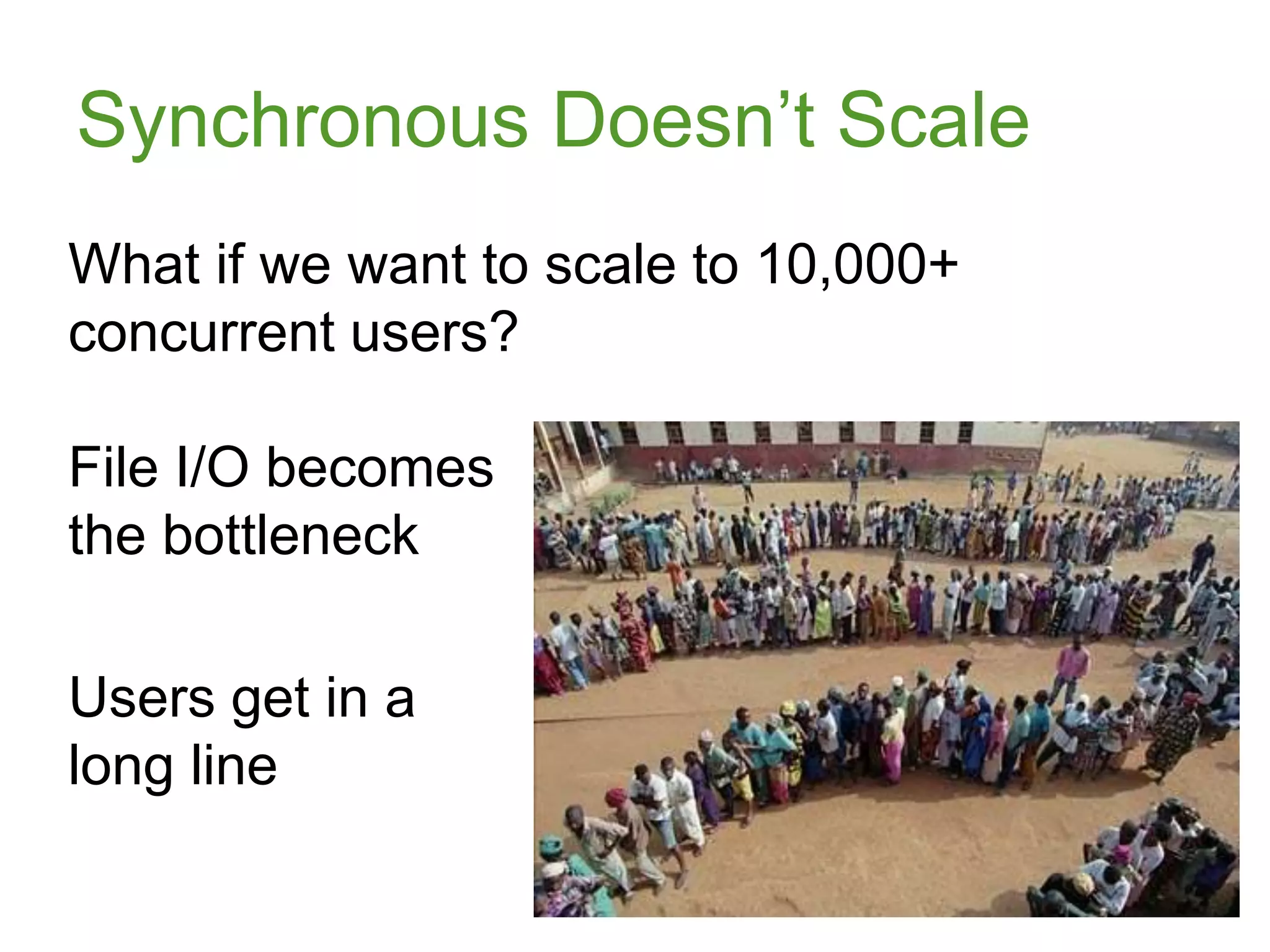 Synchronous Doesn’t Scale

What if we want to scale to 10,000+ concurrent users?

File I/O becomes the bottleneck

Users get in a long line